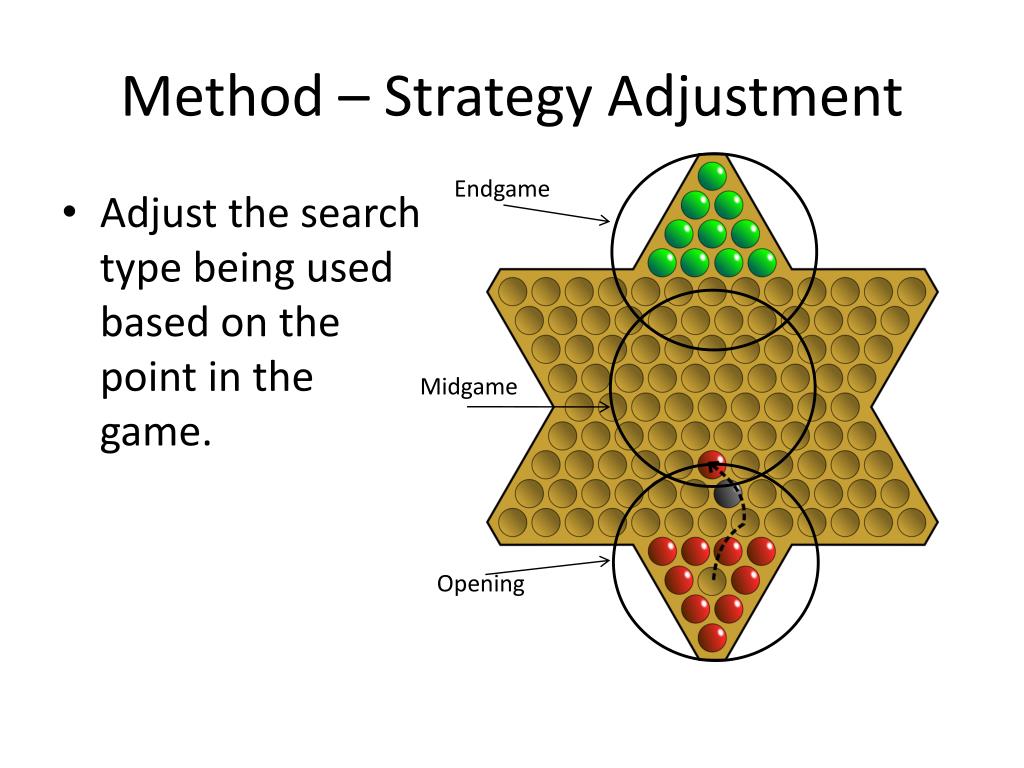 Method – Strategy Adjustment

• Adjust the search type being used based on the point in the game.

Endgame

Midgame

Opening